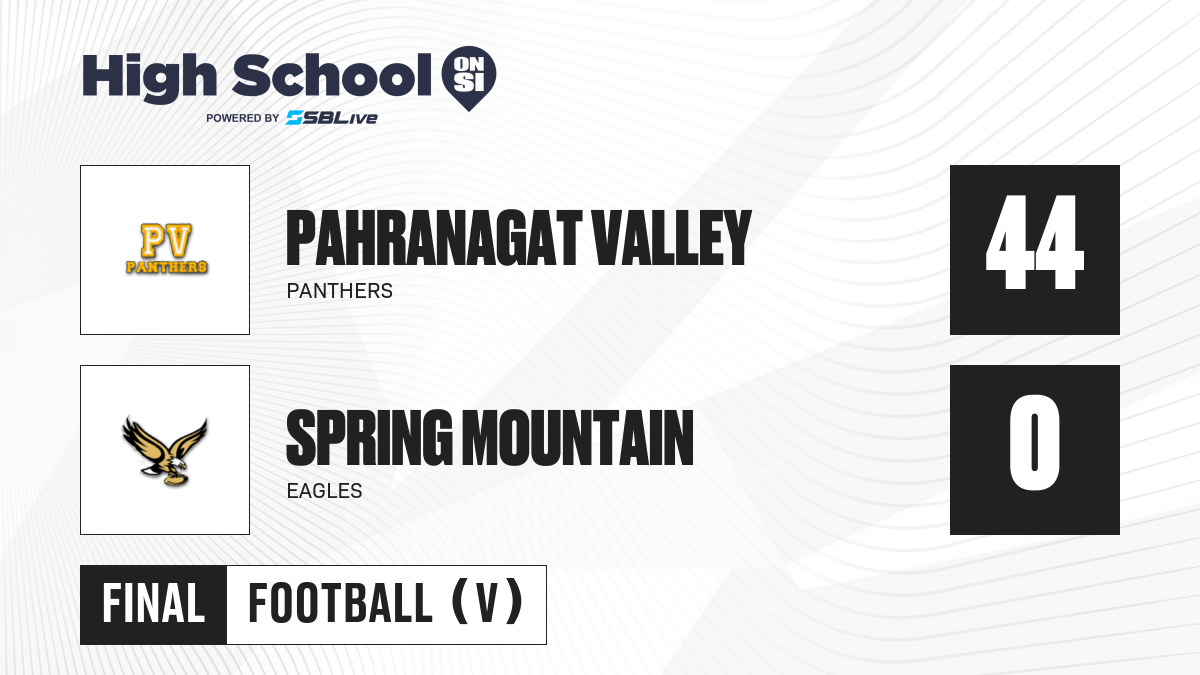 High School ON SI
POWERED BY SBLive

PV
PANTHERS

PAHRANAGAT VALLEY
PANTHERS

44

SPRING MOUNTAIN
EAGLES

0

FINAL FOOTBALL (V)